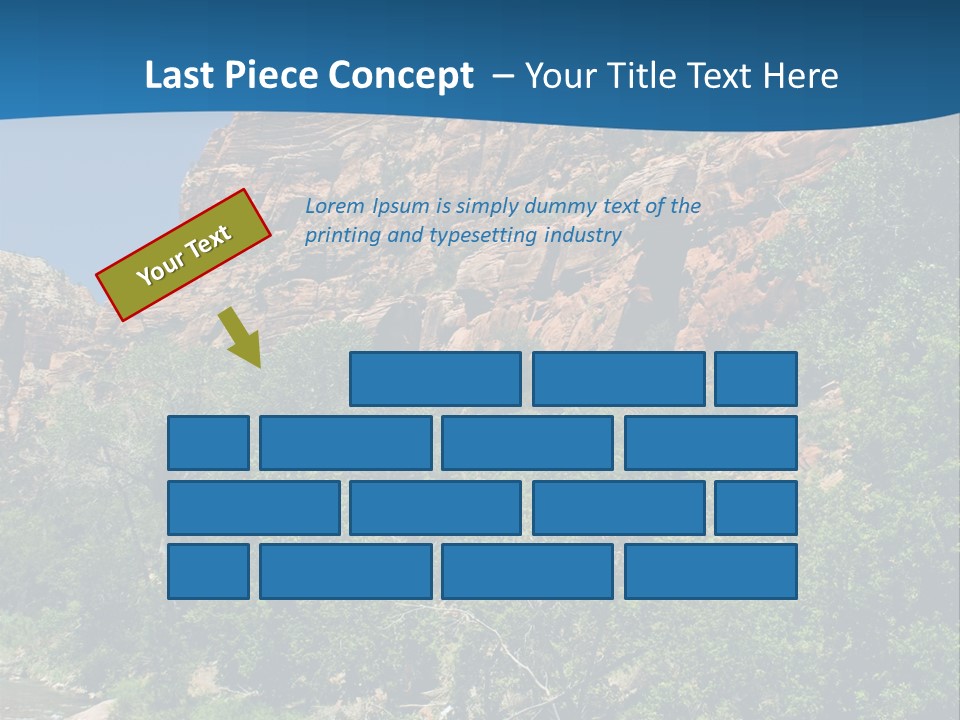 Last Piece Concept – Your Title Text Here

Your Text

Lorem Ipsum is simply dummy text of the printing and typesetting industry